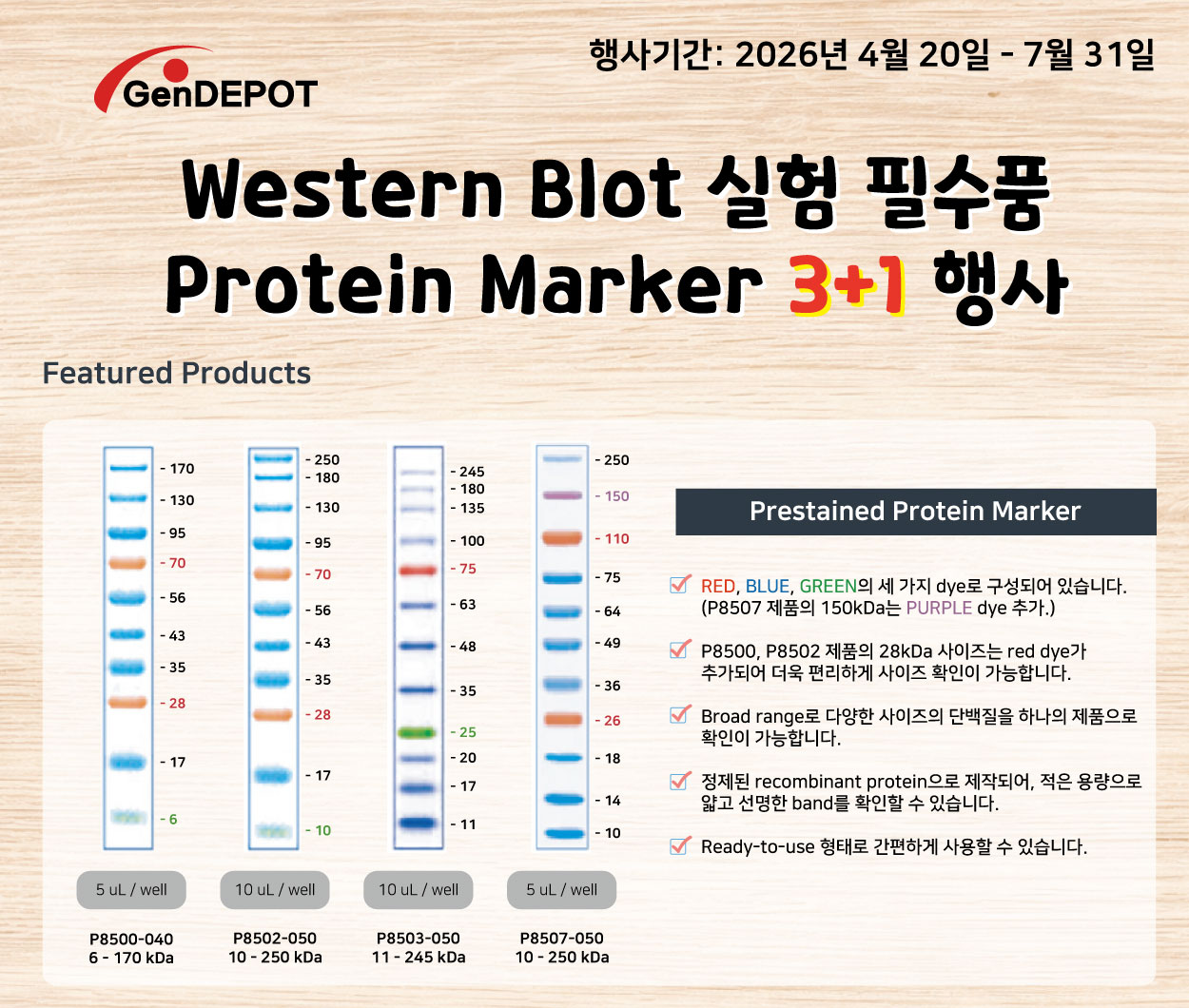 GenDEPOT

행사기간: 2026년 4월 20일 - 7월 31일

Western Blot 실험 필수품
Protein Marker 3+1 행사

Featured Products

- 170
- 130
- 95
- 70
- 56
- 43
- 35
- 28
- 17
- 6

5 uL / well

P8500-040
6 - 170 kDa

- 250
- 180
- 130
- 95
- 70
- 56
- 43
- 35
- 28
- 17
- 10

10 uL / well

P8502-050
10 - 250 kDa

- 245
- 180
- 135
- 100
- 75
- 63
- 48
- 35
- 25
- 20
- 17
- 11

10 uL / well

P8503-050
11 - 245 kDa

- 250
- 150
- 110
- 75
- 64
- 49
- 36
- 26
- 18
- 14
- 10

5 uL / well

P8507-050
10 - 250 kDa

Prestained Protein Marker

RED, BLUE, GREEN의 세 가지 dye로 구성되어 있습니다. (P8507 제품의 150kDa는 PURPLE dye 추가.)

P8500, P8502 제품의 28kDa 사이즈는 red dye가 추가되어 더욱 편리하게 사이즈 확인이 가능합니다.

Broad range로 다양한 사이즈의 단백질을 하나의 제품으로 확인이 가능합니다.

정제된 recombinant protein으로 제작되어, 적은 용량으로 얇고 선명한 band를 확인할 수 있습니다.

Ready-to-use 형태로 간편하게 사용할 수 있습니다.